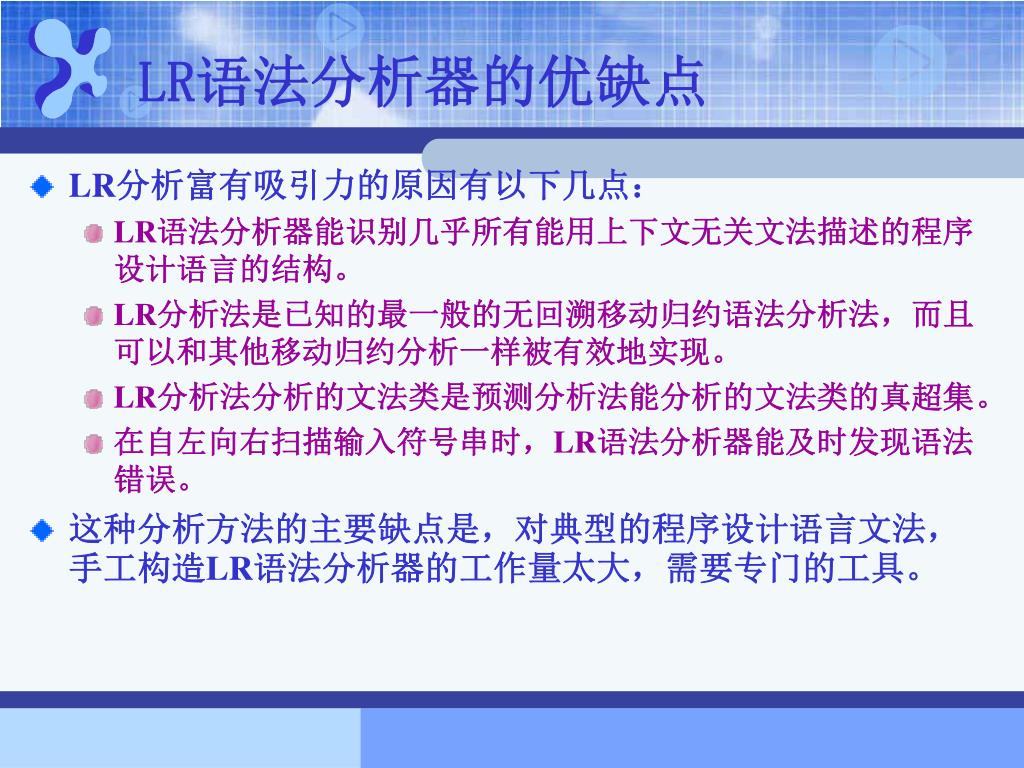 LR语法分析器的优缺点

LR分析富有吸引力的原因有以下几点：

LR语法分析器能识别几乎所有能用上下文无关文法描述的程序设计语言的结构。

LR分析法是已知的最一般的无回溯移动归约语法分析法，而且可以和其他移动归约分析一样被有效地实现。

LR分析法分析的文法类是预测分析法能分析的文法类的真超集。

在自左向右扫描输入符号串时，LR语法分析器能及时发现语法错误。

这种分析方法的主要缺点是，对典型的程序设计语言文法，手工构造LR语法分析器的工作量太大，需要专门的工具。